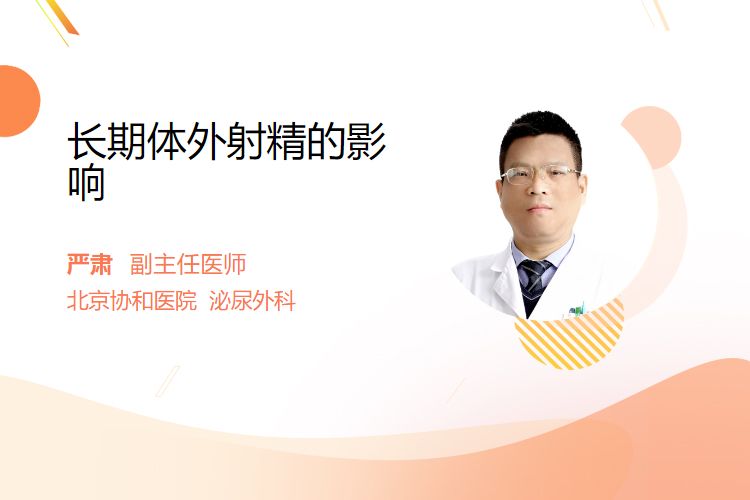 长期体外射精的影响

严肃 副主任医师

北京协和医院 泌尿外科